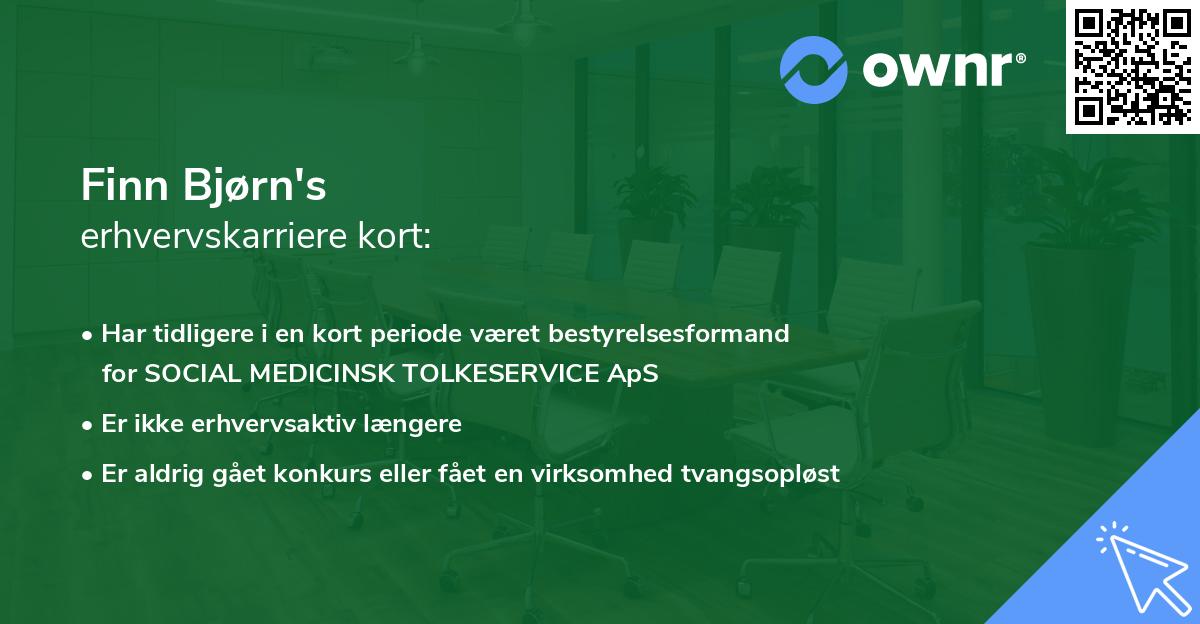 ownr®

Finn Bjørn's
erhvervskarriere kort:

• Har tidligere i en kort periode været bestyrelsesformand for SOCIAL MEDICINSK TOLKESERVICE ApS

• Er ikke erhvervsaktiv længere

• Er aldrig gået konkurs eller fået en virksomhed tvangsopløst